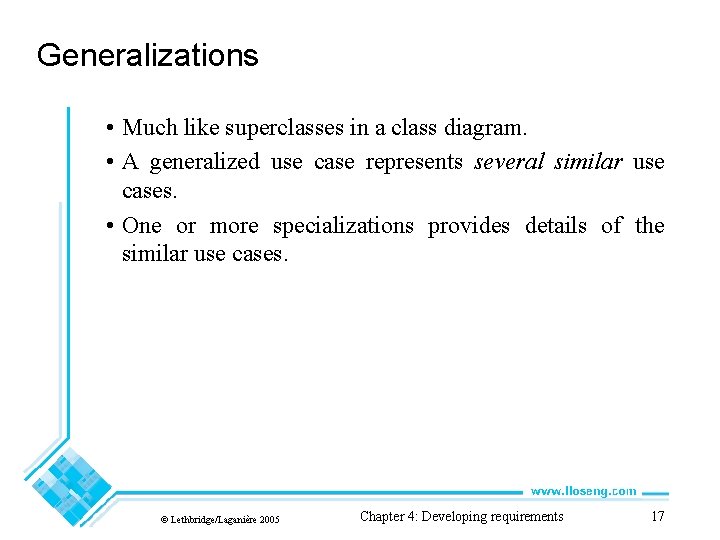 Generalizations

• Much like superclasses in a class diagram.

• A generalized use case represents several similar use cases.

• One or more specializations provides details of the similar use cases.

www.lloseng.com

© Lethbridge/Laganière 2005

Chapter 4: Developing requirements

17